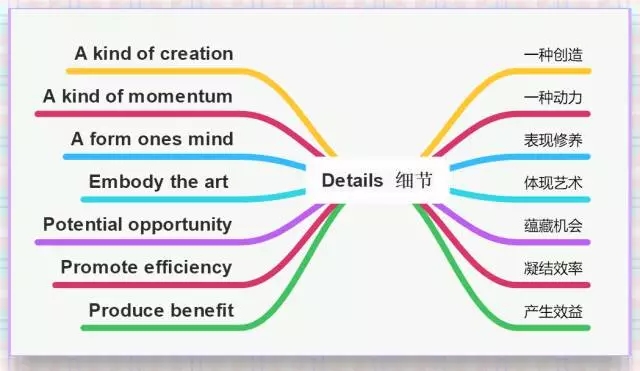 A kind of creation

A kind of momentum

A form ones mind

Embody the art

Potential opportunity

Promote efficiency

Produce benefit

Details 细节

一种创造

一种动力

表现修养

体现艺术

蕴藏机会

凝结效率

产生效益